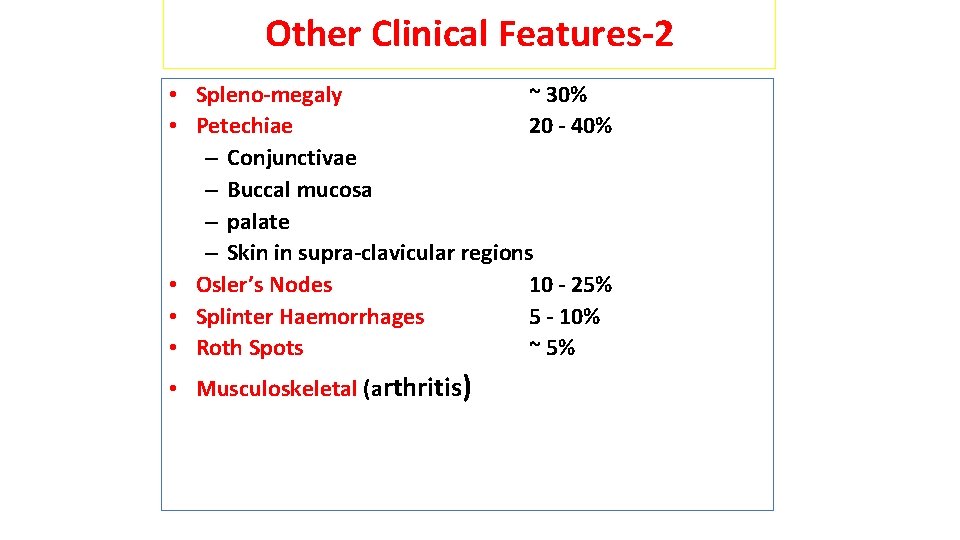 Other Clinical Features-2

• Spleno-megaly ~ 30%
• Petechiae 20 - 40%
– Conjunctivae
– Buccal mucosa
– palate
– Skin in supra-clavicular regions
• Osler's Nodes 10 - 25%
• Splinter Haemorrhages 5 - 10%
• Roth Spots ~ 5%
• Musculoskeletal (arthritis)